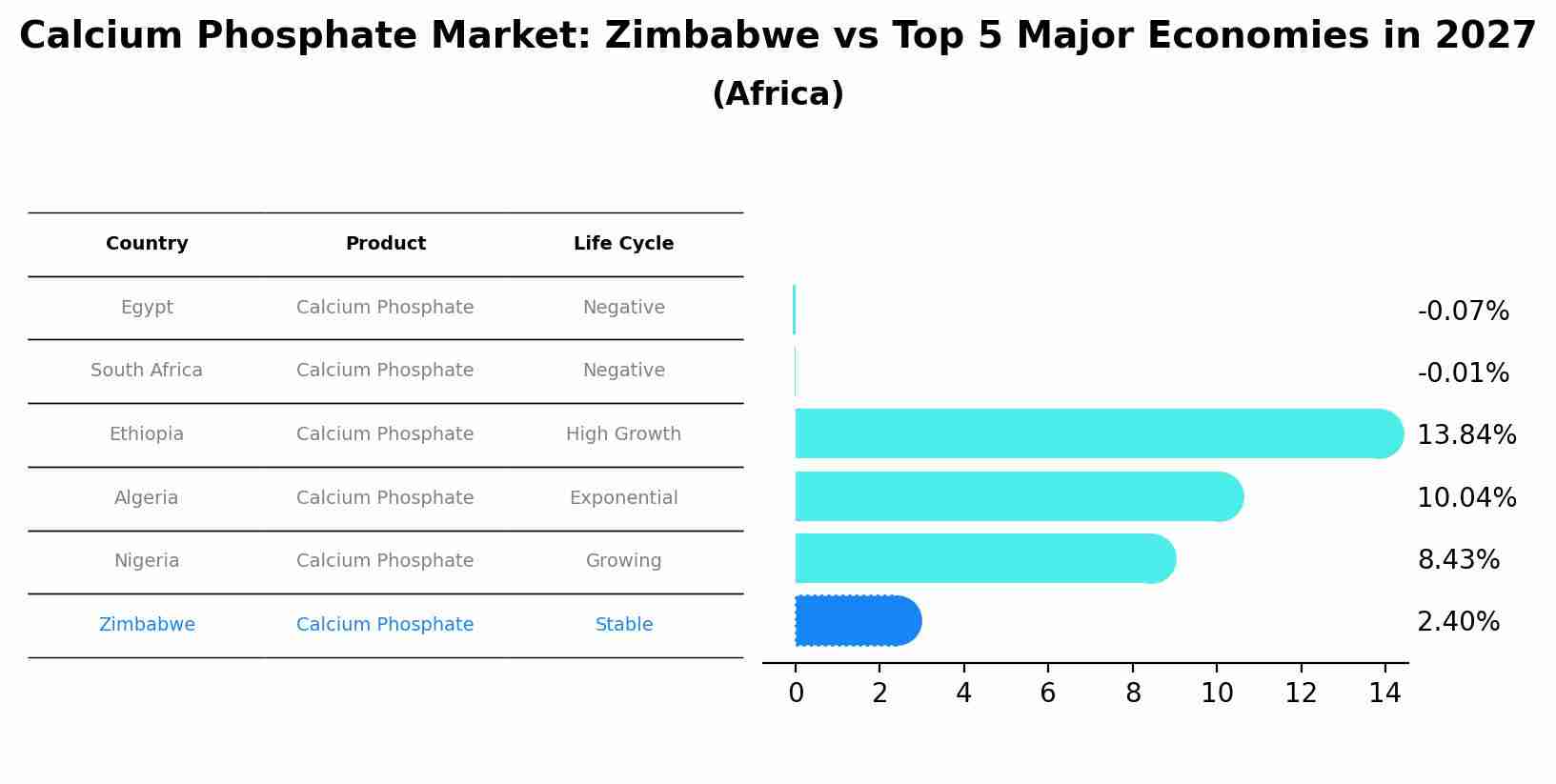 Calcium Phosphate Market: Zimbabwe vs Top 5 Major Economies in 2027
(Africa)

| Country | Product | Life Cycle |
|---|---|---|
| Egypt | Calcium Phosphate | Negative |
| South Africa | Calcium Phosphate | Negative |
| Ethiopia | Calcium Phosphate | High Growth |
| Algeria | Calcium Phosphate | Exponential |
| Nigeria | Calcium Phosphate | Growing |
| Zimbabwe | Calcium Phosphate | Stable |

-0.07%
-0.01%
13.84%
10.04%
8.43%
2.40%

0 2 4 6 8 10 12 14